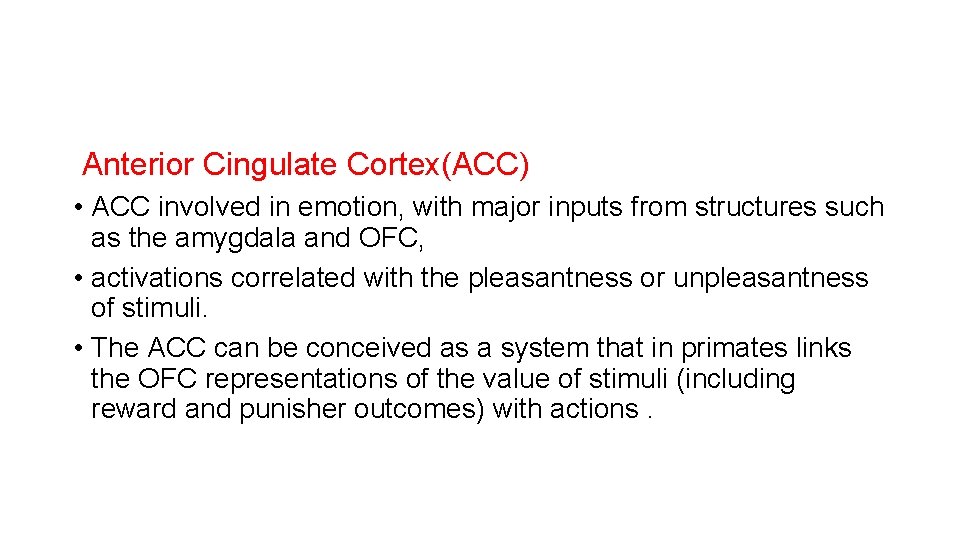 Anterior Cingulate Cortex(ACC)

• ACC involved in emotion, with major inputs from structures such as the amygdala and OFC,
• activations correlated with the pleasantness or unpleasantness of stimuli.
• The ACC can be conceived as a system that in primates links the OFC representations of the value of stimuli (including reward and punisher outcomes) with actions .